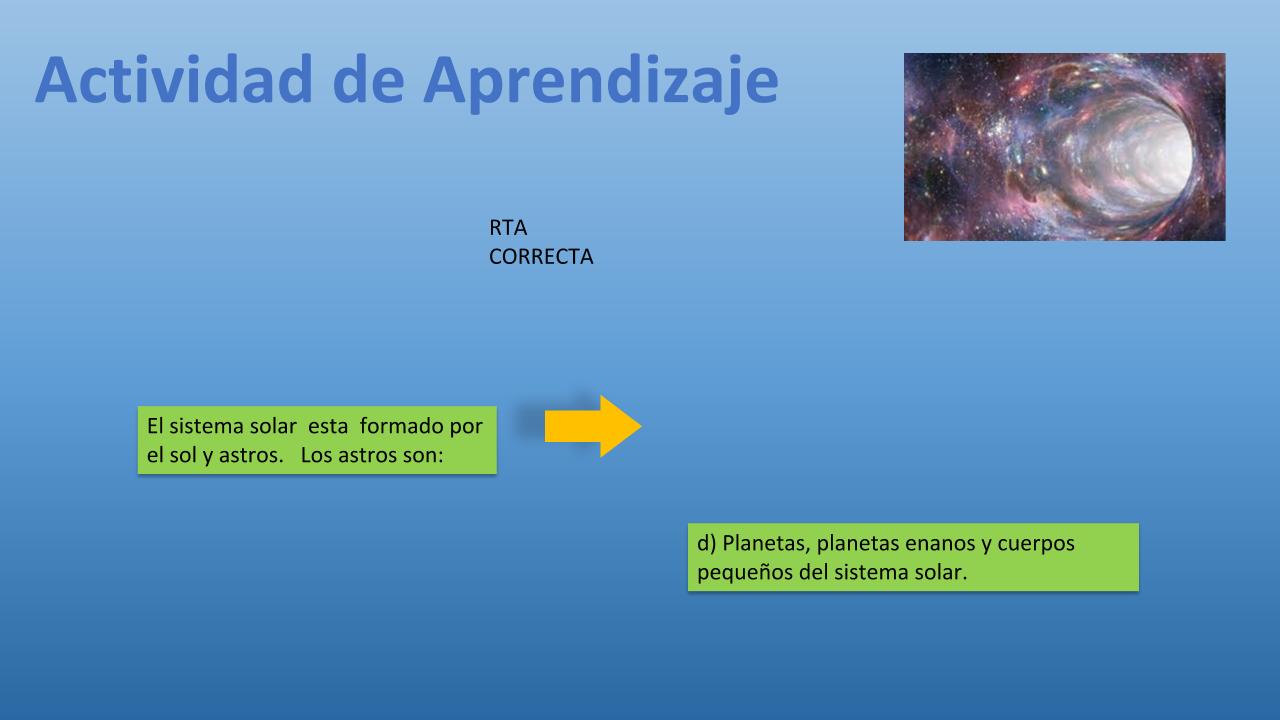 Actividad de Aprendizaje

RTA
CORRECTA

El sistema solar esta formado por el sol y astros. Los astros son:

d) Planetas, planetas enanos y cuerpos pequeños del sistema solar.